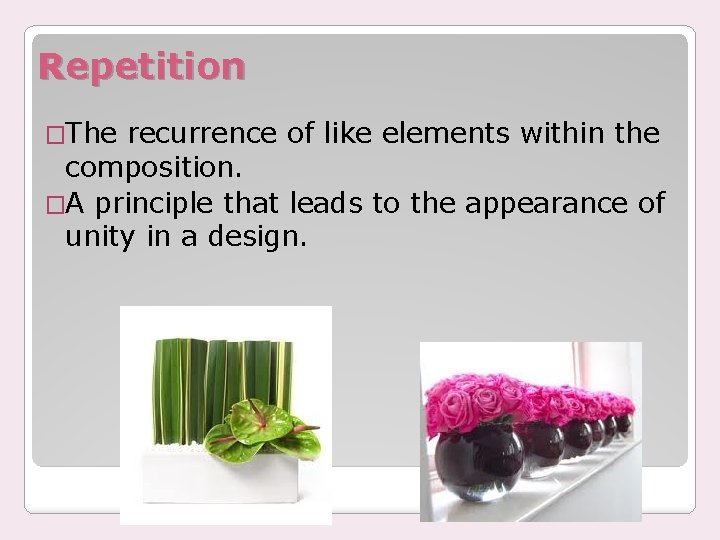 Repetition

□The recurrence of like elements within the composition.

□A principle that leads to the appearance of unity in a design.